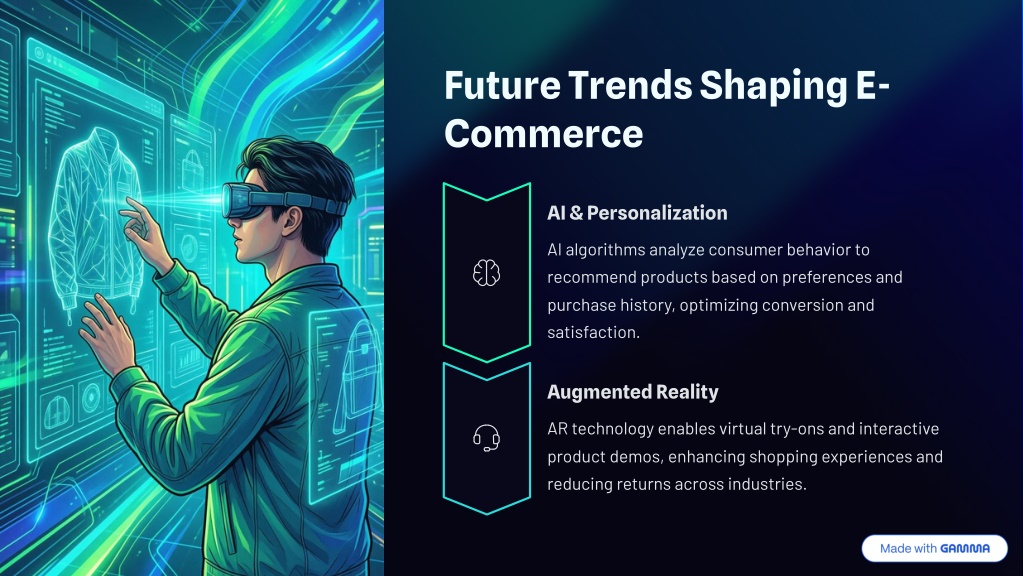 Future Trends Shaping E-Commerce

AI & Personalization

AI algorithms analyze consumer behavior to recommend products based on preferences and purchase history, optimizing conversion and satisfaction.

Augmented Reality

AR technology enables virtual try-ons and interactive product demos, enhancing shopping experiences and reducing returns across industries.

Made with GAMMA